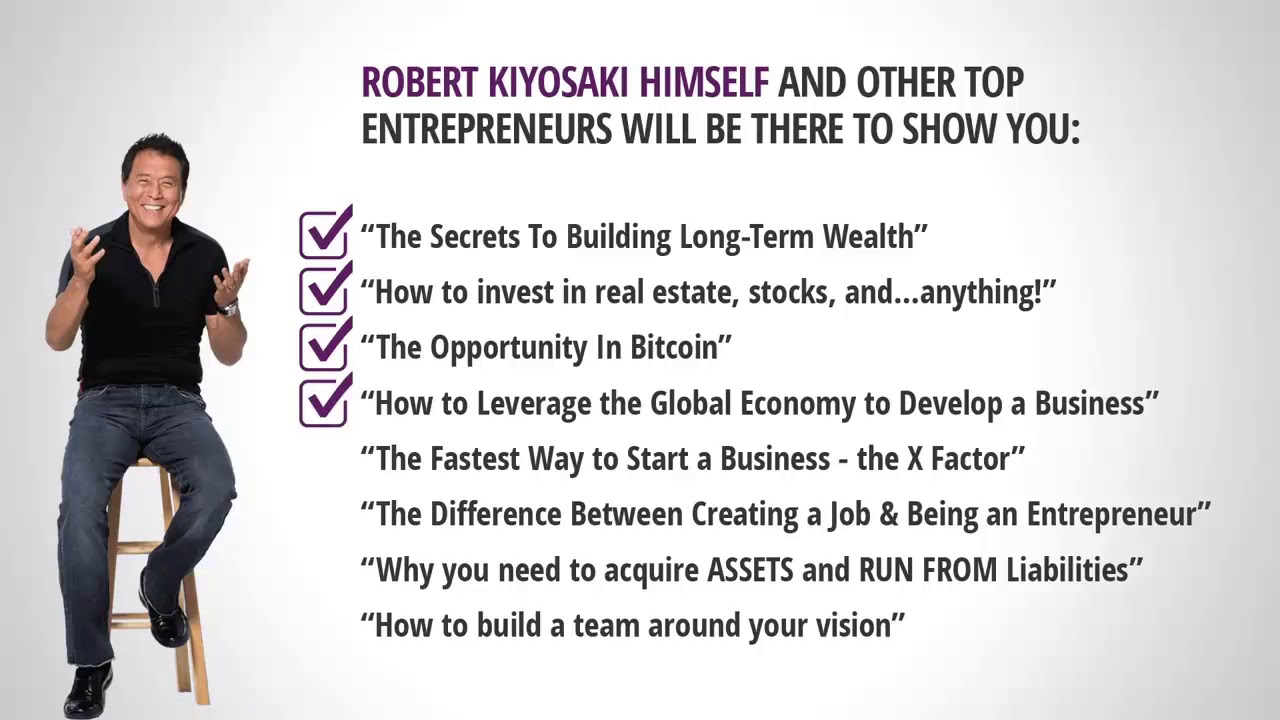 ROBERT KIYOSAKI HIMSELF AND OTHER TOP ENTREPRENEURS WILL BE THERE TO SHOW YOU:

“The Secrets To Building Long-Term Wealth”
“How to invest in real estate, stocks, and...anything!”
“The Opportunity In Bitcoin”
“How to Leverage the Global Economy to Develop a Business”
“The Fastest Way to Start a Business - the X Factor”
“The Difference Between Creating a Job & Being an Entrepreneur”
“Why you need to acquire ASSETS and RUN FROM Liabilities”
“How to build a team around your vision”